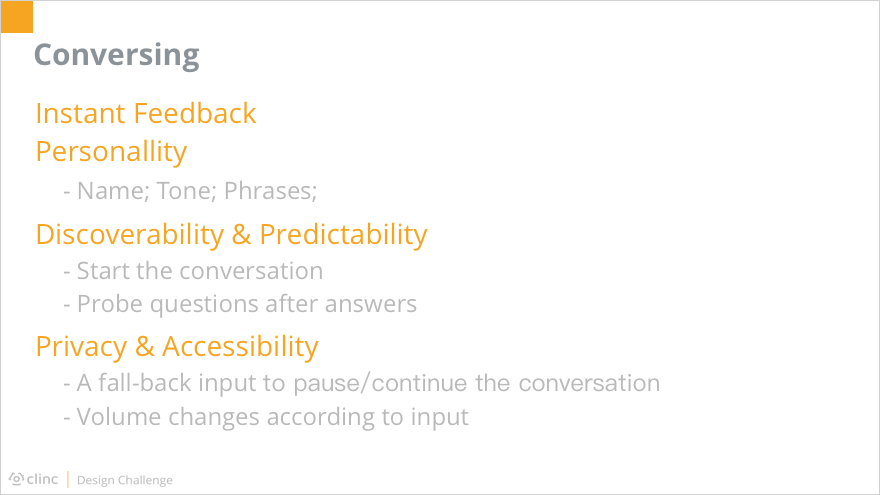 Conversing

Instant Feedback

Personallity

- Name; Tone; Phrases;

Discoverability & Predictability

- Start the conversation

- Probe questions after answers

Privacy & Accessibility

- A fall-back input to pause/continue the conversation

- Volume changes according to input

clinc | Design Challenge